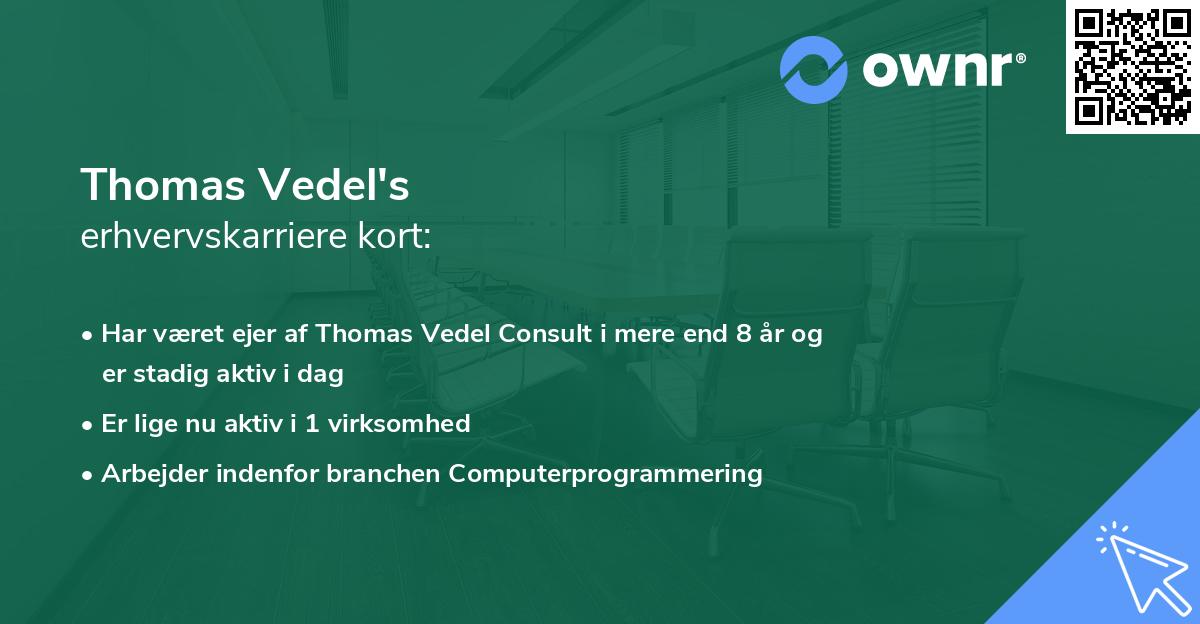 ownr®

Thomas Vedel's
erhvervskarriere kort:

• Har været ejer af Thomas Vedel Consult i mere end 8 år og er stadig aktiv i dag
• Er lige nu aktiv i 1 virksomhed
• Arbejder indenfor branchen Computerprogrammering